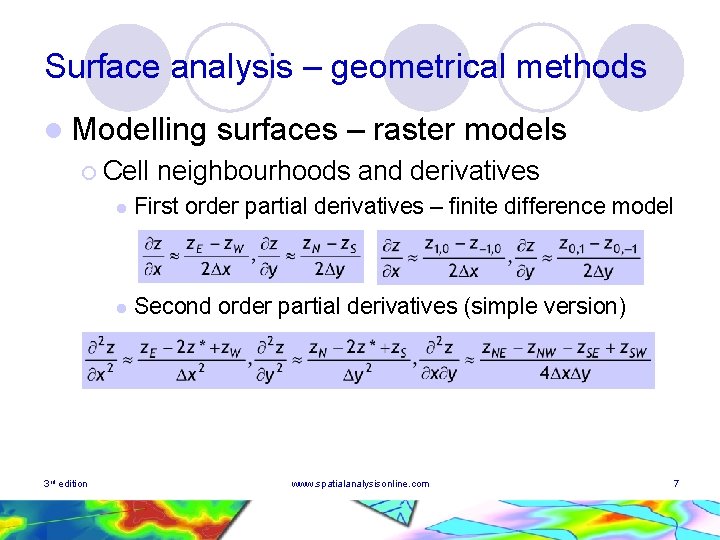 Surface analysis – geometrical methods

Modelling surfaces – raster models

Cell neighbourhoods and derivatives

First order partial derivatives – finite difference model

$\frac{\partial z}{\partial x} \approx \frac{z_E - z_W}{2\Delta x}, \frac{\partial z}{\partial y} \approx \frac{z_N - z_S}{2\Delta y}$

$\frac{\partial z}{\partial x} \approx \frac{z_{1,0} - z_{-1,0}}{2\Delta x}, \frac{\partial z}{\partial y} \approx \frac{z_{0,1} - z_{0,-1}}{2\Delta y}$

Second order partial derivatives (simple version)

$\frac{\partial^2 z}{\partial x^2} \approx \frac{z_E - 2z^* + z_W}{\Delta x^2}, \frac{\partial^2 z}{\partial y^2} \approx \frac{z_N - 2z^* + z_S}{\Delta y^2}, \frac{\partial^2 z}{\partial x \partial y} \approx \frac{z_{NE} - z_{NW} - z_{SE} + z_{SW}}{4\Delta x \Delta y}$

3rd edition

www.spatialanalysisonline.com

7